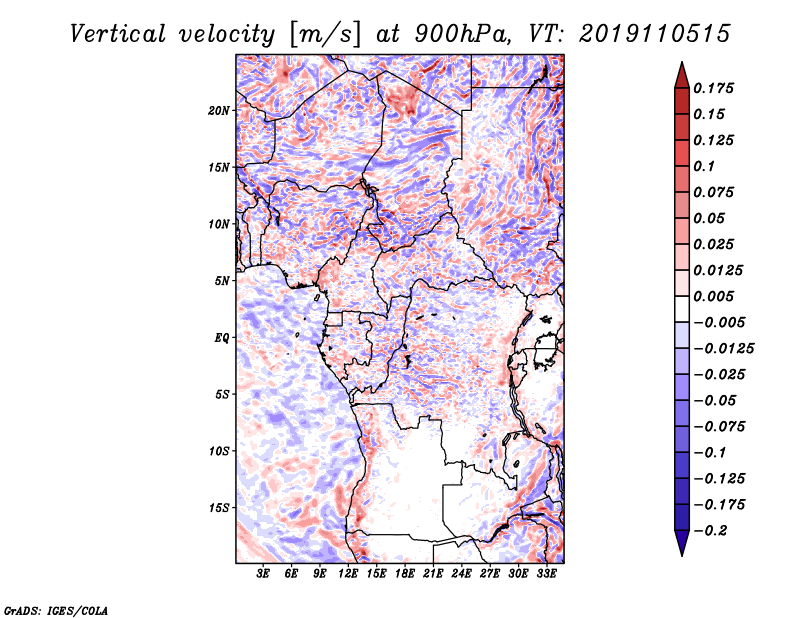 Vertical velocity [m/s] at 900hPa, VT: 2019110515

20N
15N
10N
5N
EQ
5S
10S
15S

3E 6E 9E 12E 15E 18E 21E 24E 27E 30E 33E

0.175
0.15
0.125
0.1
0.075
0.05
0.025
0.0125
0.005
−0.005
−0.0125
−0.025
−0.05
−0.075
−0.1
−0.125
−0.175
−0.2

GrADS: IGES/COLA